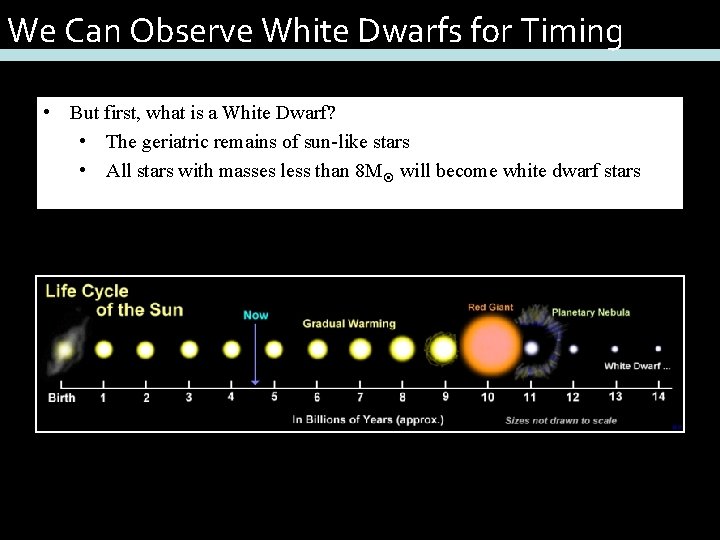 We Can Observe White Dwarfs for Timing

• But first, what is a White Dwarf?
  • The geriatric remains of sun-like stars
  • All stars with masses less than $8M_{\odot}$ will become white dwarf stars

Life Cycle of the Sun

Now

Gradual Warming

Red Giant

Planetary Nebula

White Dwarf ...

Birth 1 2 3 4 5 6 7 8 9 10 11 12 13 14

In Billions of Years (approx.)

Sizes not drawn to scale